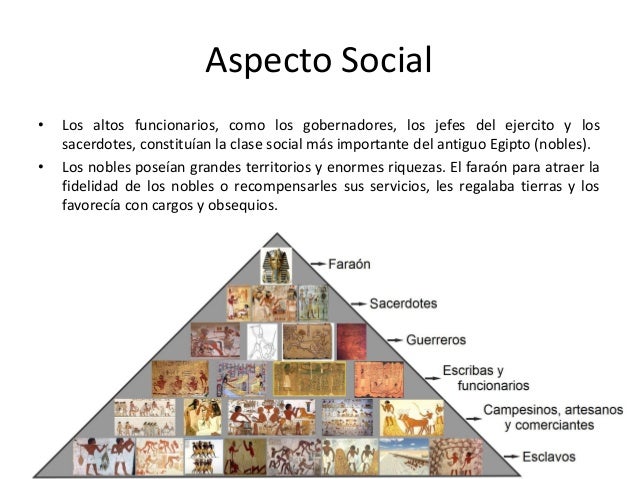 Aspecto Social

• Los altos funcionarios, como los gobernadores, los jefes del ejercito y los sacerdotes, constituían la clase social más importante del antiguo Egipto (nobles).

• Los nobles poseían grandes territorios y enormes riquezas. El faraón para atraer la fidelidad de los nobles o recompensarles sus servicios, les regalaba tierras y los favorecía con cargos y obsequios.

Faraón

Sacerdotes

Guerreros

Escribas y funcionarios

Campesinos, artesanos y comerciantes

Esclavos